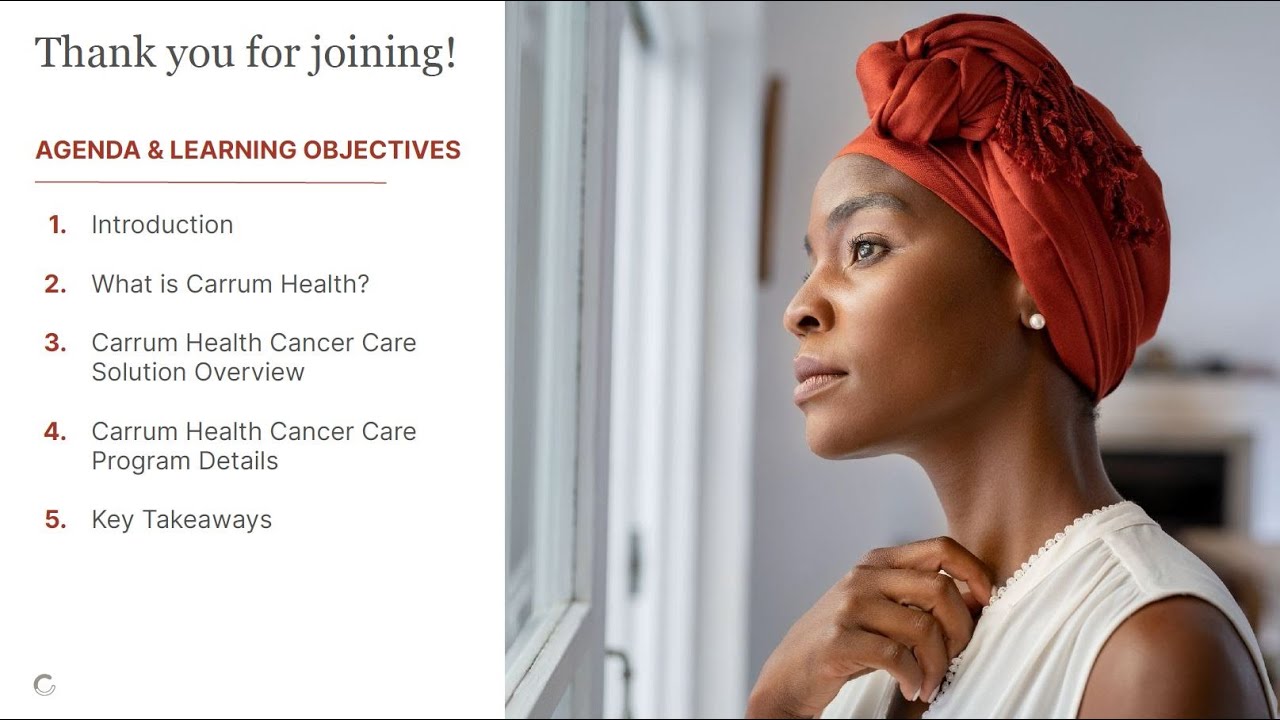 Thank you for joining!

AGENDA & LEARNING OBJECTIVES

1. Introduction

2. What is Carrum Health?

3. Carrum Health Cancer Care Solution Overview

4. Carrum Health Cancer Care Program Details

5. Key Takeaways